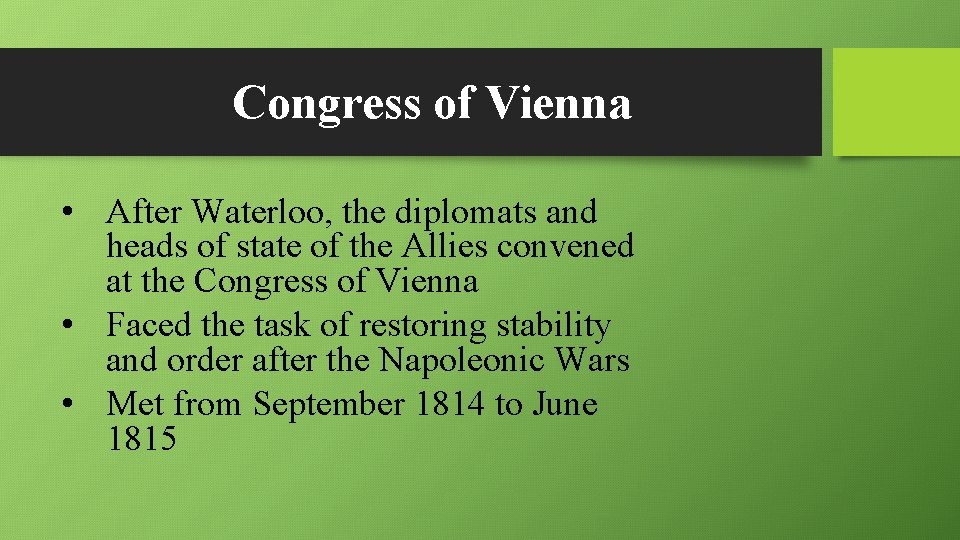 Congress of Vienna

• After Waterloo, the diplomats and heads of state of the Allies convened at the Congress of Vienna
• Faced the task of restoring stability and order after the Napoleonic Wars
• Met from September 1814 to June 1815